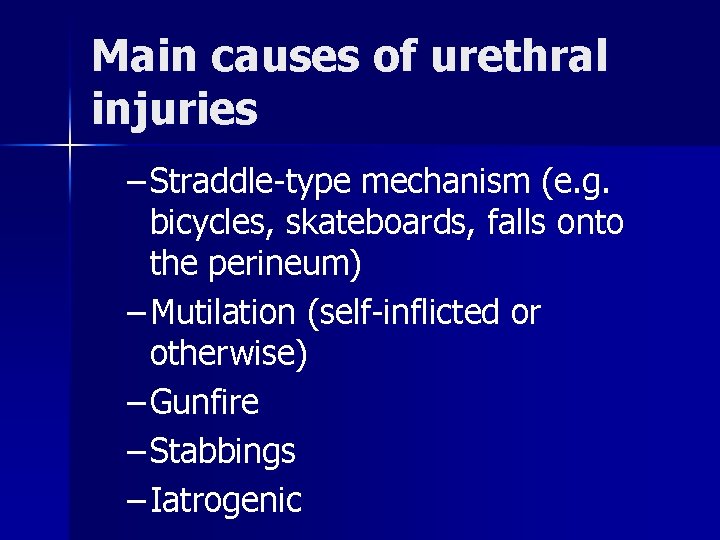 Main causes of urethral injuries

– Straddle-type mechanism (e.g. bicycles, skateboards, falls onto the perineum)
– Mutilation (self-inflicted or otherwise)
– Gunfire
– Stabbings
– Iatrogenic